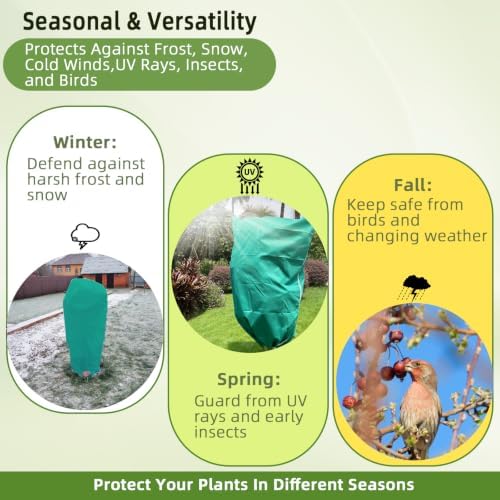 Seasonal & Versatility

Protects Against Frost, Snow, Cold Winds,UV Rays, Insects, and Birds

Winter:
Defend against harsh frost and snow

UV

Spring:
Guard from UV rays and early insects

Fall:
Keep safe from birds and changing weather

Protect Your Plants In Different Seasons